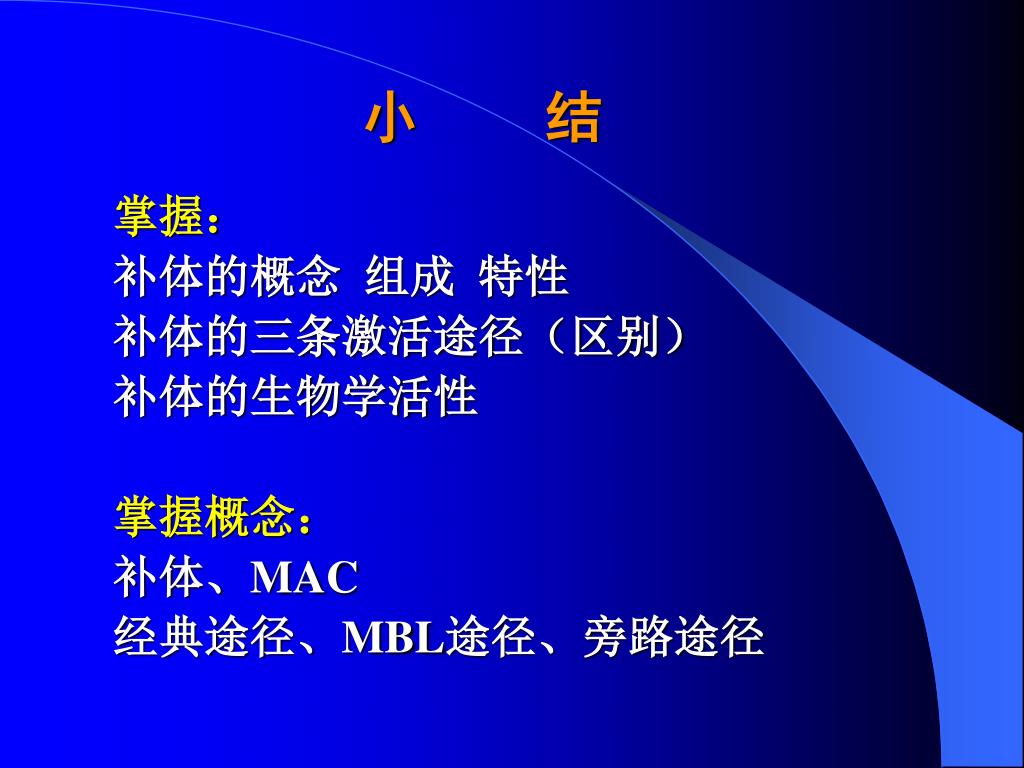 小　结

掌握：
补体的概念 组成 特性
补体的三条激活途径（区别）
补体的生物学活性

掌握概念：
补体、MAC
经典途径、MBL途径、旁路途径